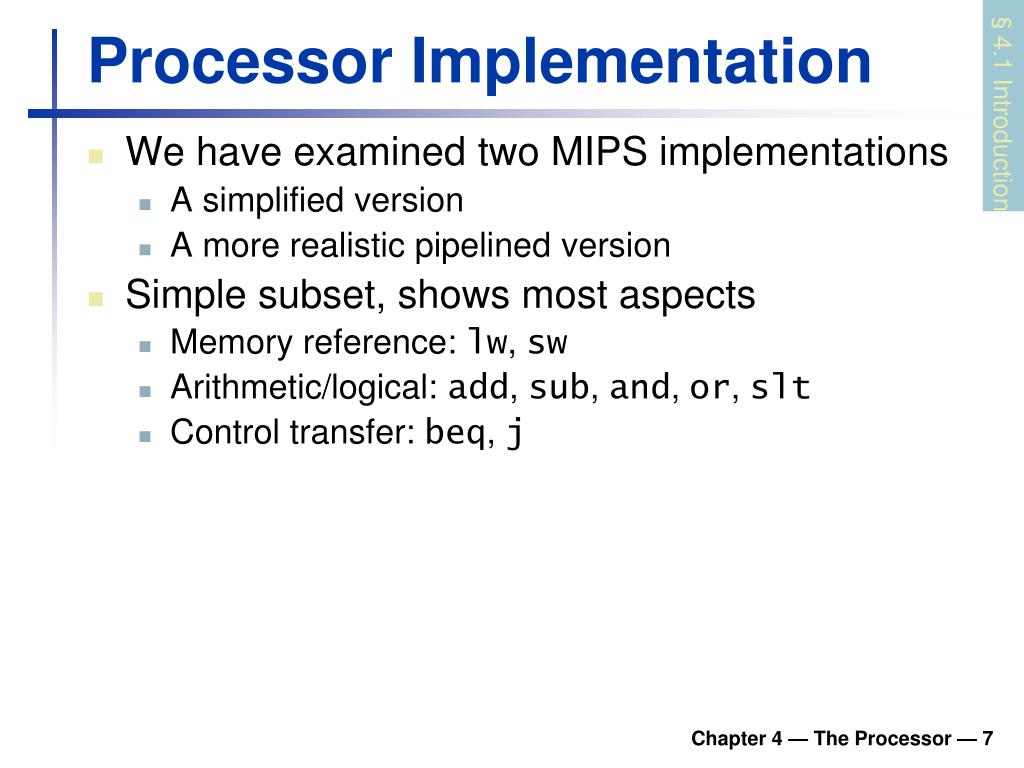 Processor Implementation

§4.1 Introduction

We have examined two MIPS implementations
A simplified version
A more realistic pipelined version

Simple subset, shows most aspects
Memory reference: lw, sw
Arithmetic/logical: add, sub, and, or, slt
Control transfer: beq, j

Chapter 4 — The Processor — 7